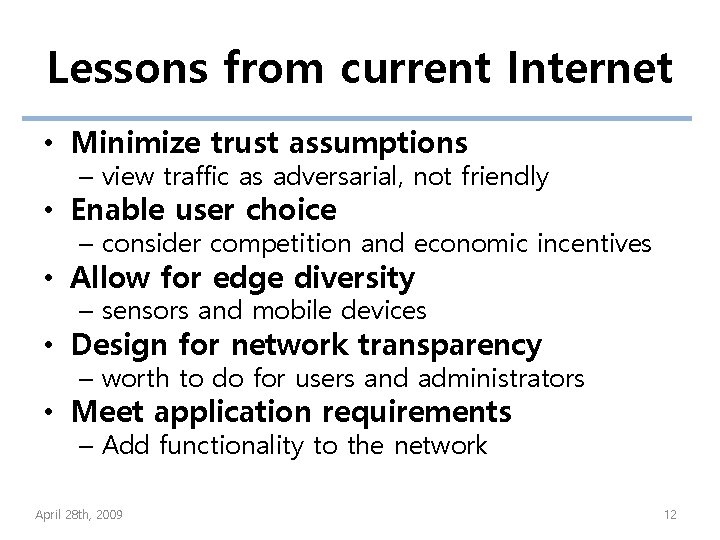 Lessons from current Internet

• Minimize trust assumptions
 – view traffic as adversarial, not friendly
• Enable user choice
 – consider competition and economic incentives
• Allow for edge diversity
 – sensors and mobile devices
• Design for network transparency
 – worth to do for users and administrators
• Meet application requirements
 – Add functionality to the network

April 28th, 2009

12